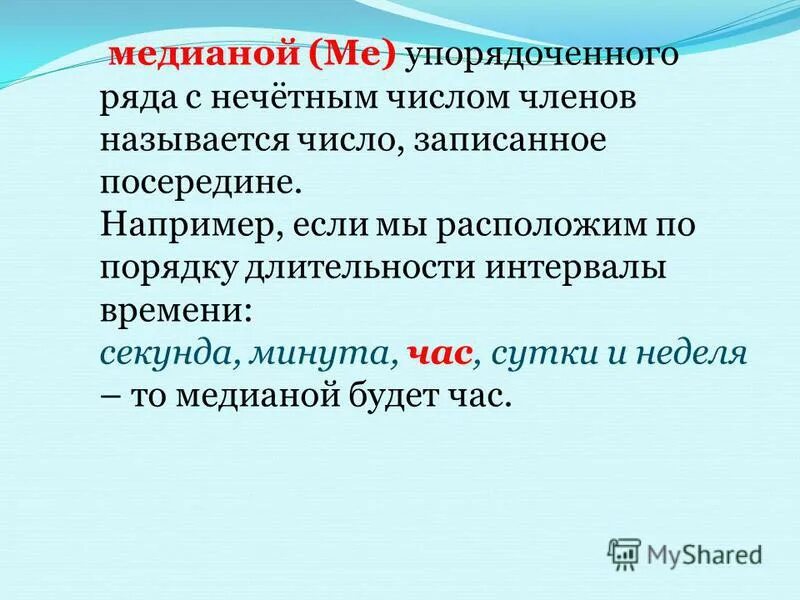 медианой (Ме) упорядоченного ряда с нечётным числом членов называется число, записанное посередине.
Например, если мы расположим по порядку длительности интервалы времени:
секунда, минута, час, сутки и неделя – то медианой будет час.

MyShared